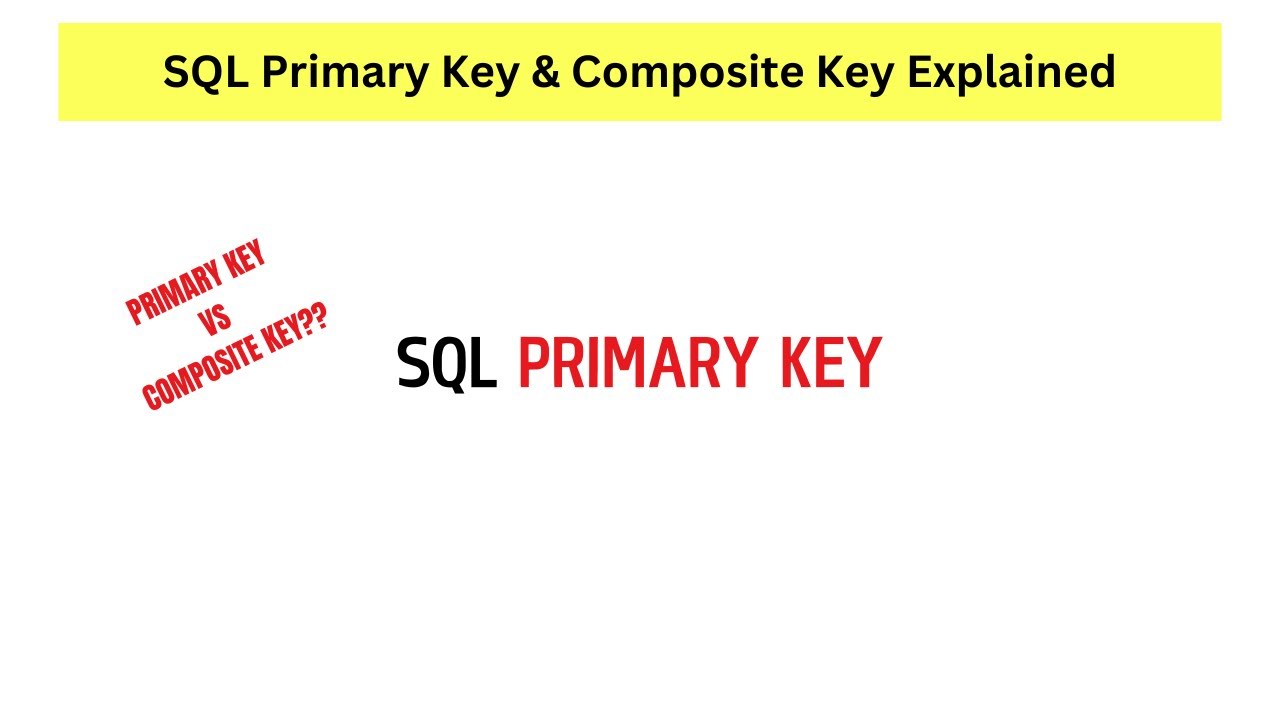 SQL Primary Key & Composite Key Explained

PRIMARY KEY
VS
COMPOSITE KEY??

SQL PRIMARY KEY